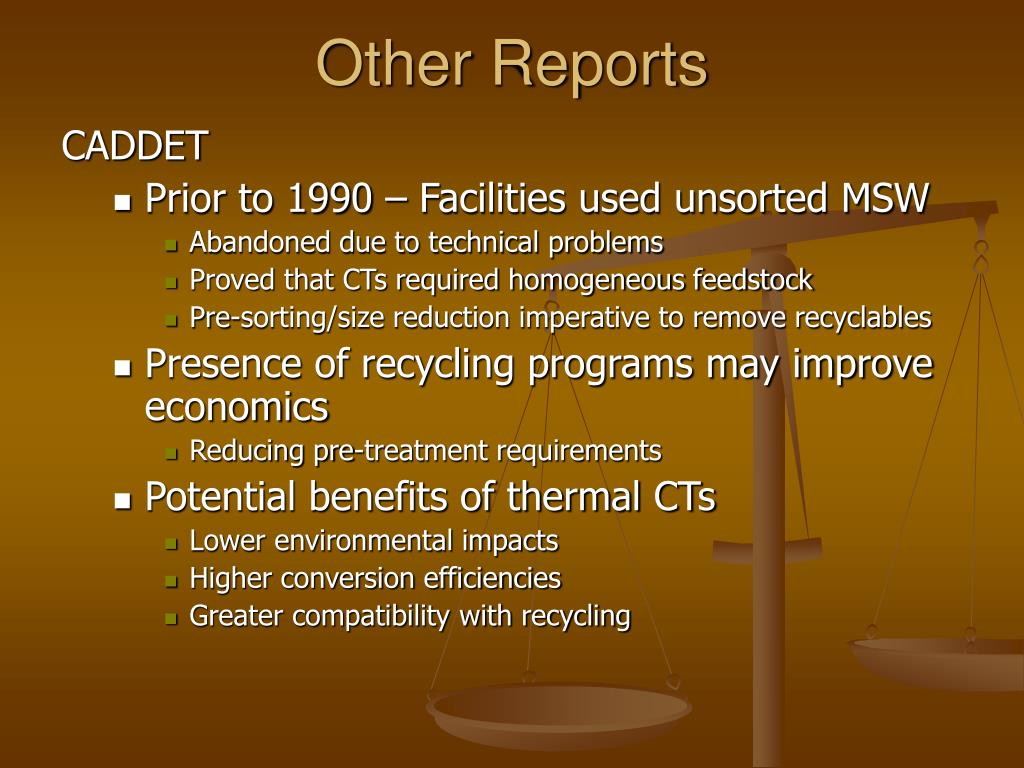 Other Reports

CADDET

- Prior to 1990 – Facilities used unsorted MSW
  - Abandoned due to technical problems
  - Proved that CTs required homogeneous feedstock
  - Pre-sorting/size reduction imperative to remove recyclables
- Presence of recycling programs may improve economics
  - Reducing pre-treatment requirements
- Potential benefits of thermal CTs
  - Lower environmental impacts
  - Higher conversion efficiencies
  - Greater compatibility with recycling